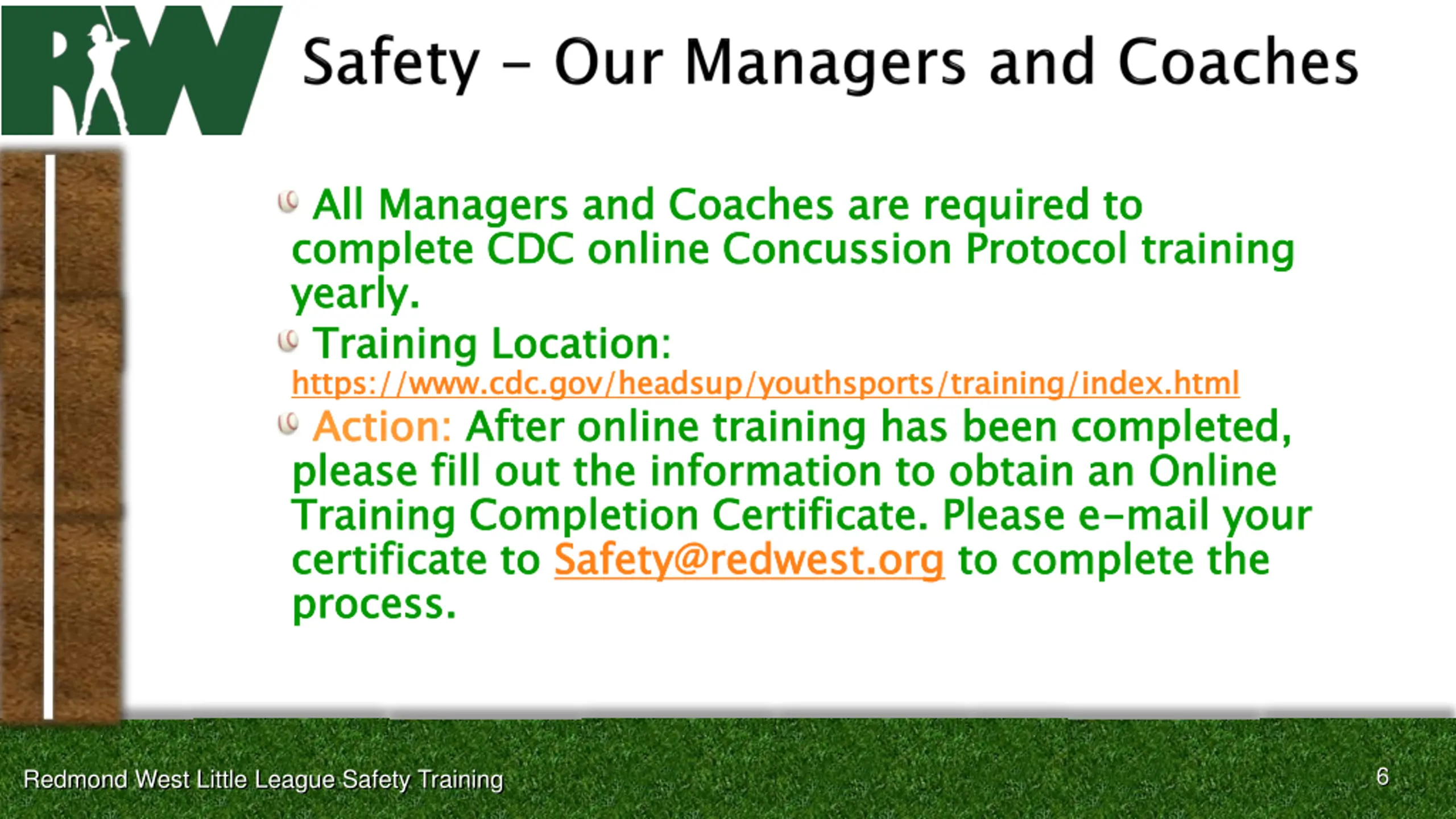 RW

Safety – Our Managers and Coaches

All Managers and Coaches are required to complete CDC online Concussion Protocol training yearly.

Training Location: https://www.cdc.gov/headsup/youthsports/training/index.html

Action: After online training has been completed, please fill out the information to obtain an Online Training Completion Certificate. Please e-mail your certificate to Safety@redwest.org to complete the process.

Redmond West Little League Safety Training

6